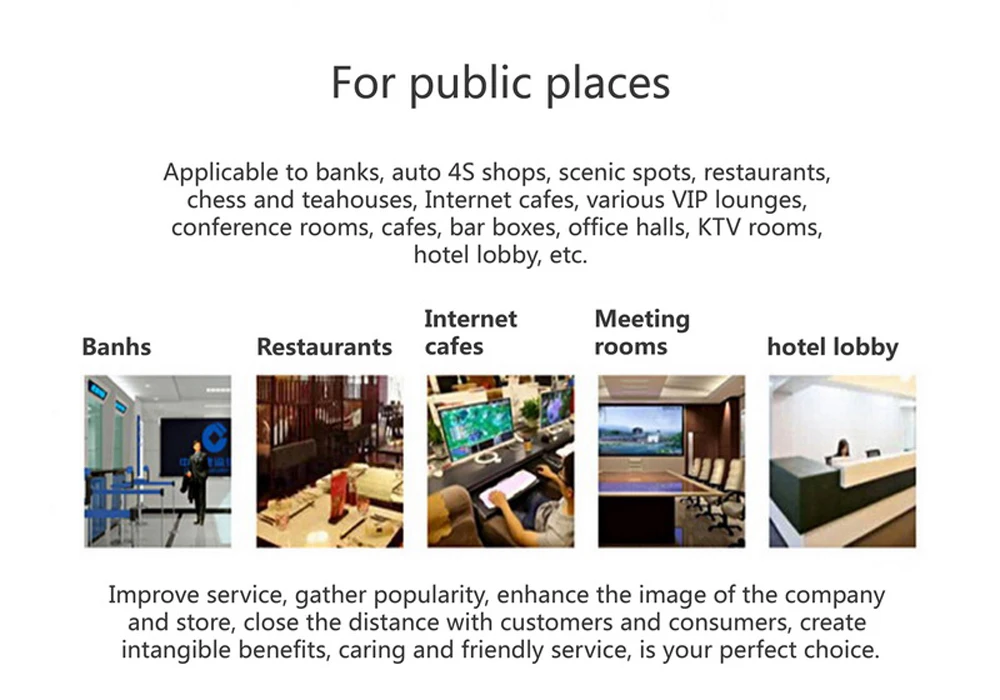 For public places

Applicable to banks, auto 4S shops, scenic spots, restaurants, chess and teahouses, Internet cafes, various VIP lounges, conference rooms, cafes, bar boxes, office halls, KTV rooms, hotel lobby, etc.

Banhs

Restaurants

Internet cafes

Meeting rooms

hotel lobby

Improve service, gather popularity, enhance the image of the company and store, close the distance with customers and consumers, create intangible benefits, caring and friendly service, is your perfect choice.